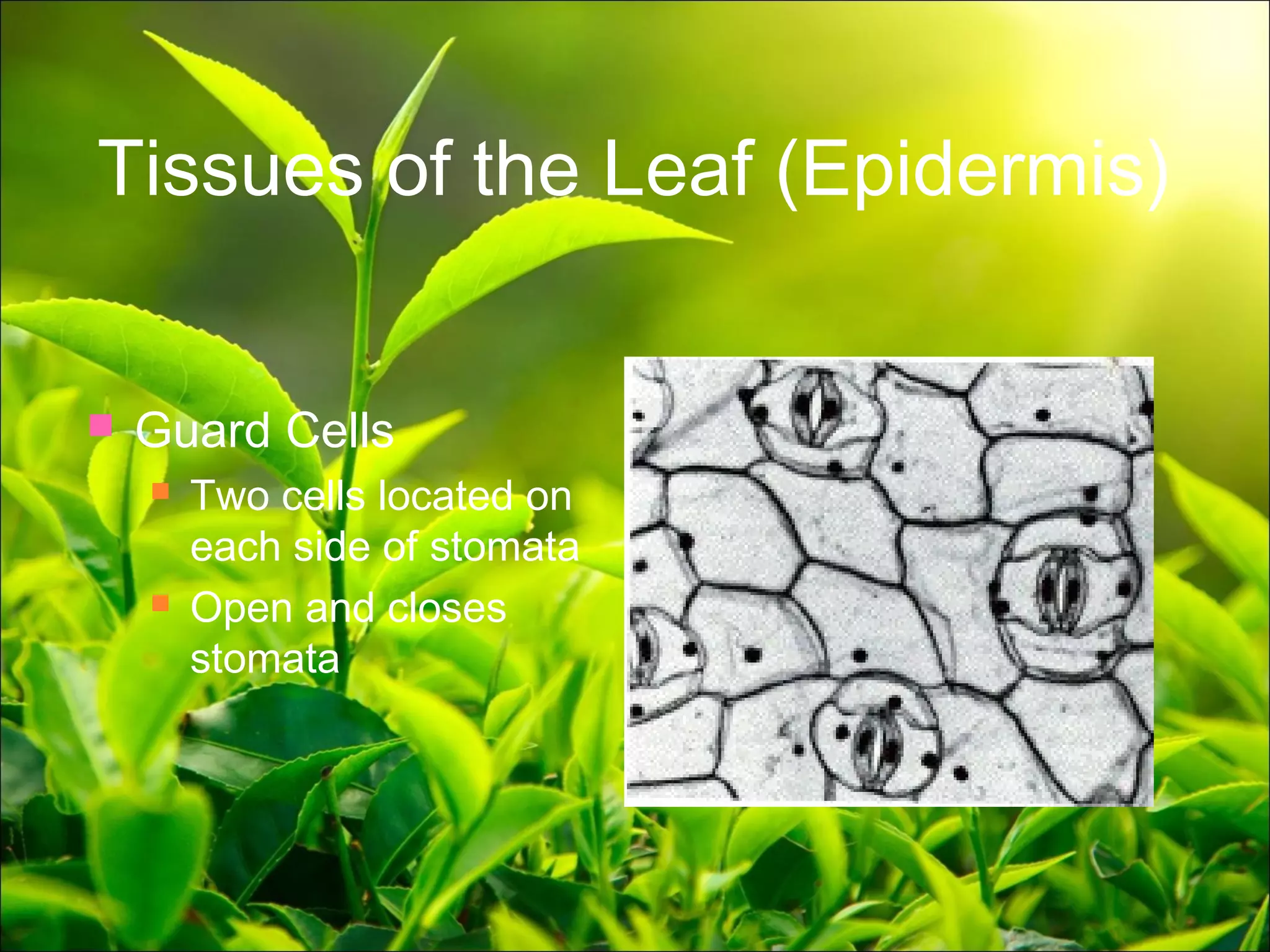 Tissues of the Leaf (Epidermis)

Guard Cells

Two cells located on each side of stomata

Open and closes stomata